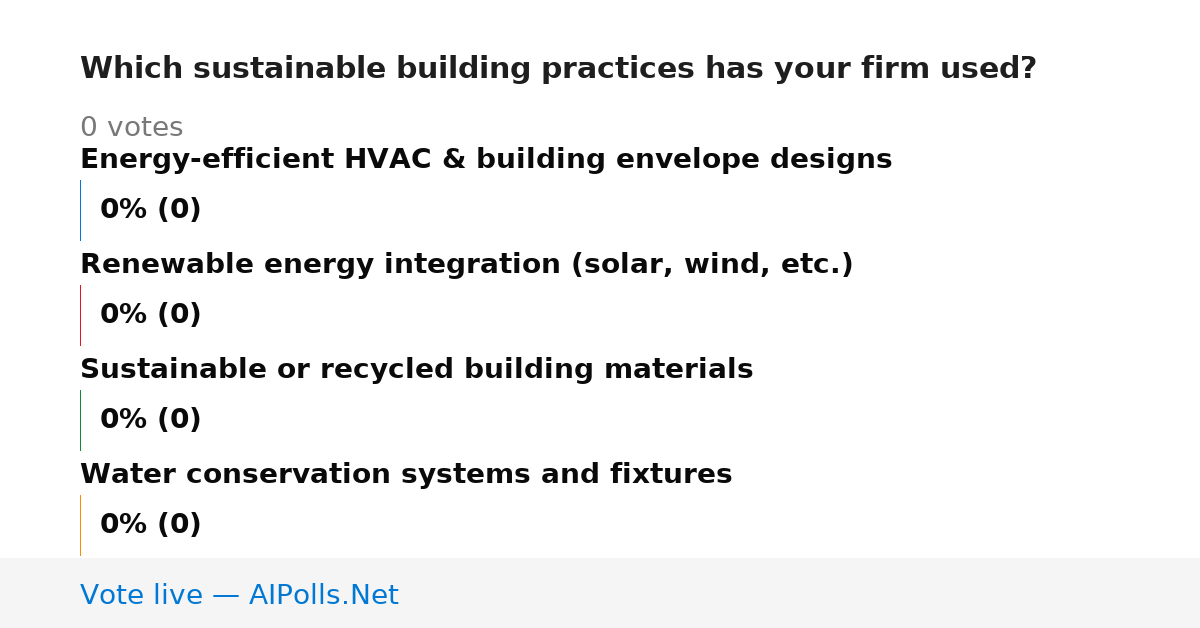 Which sustainable building practices has your firm used?

0 votes

Energy-efficient HVAC & building envelope designs

0% (0)

Renewable energy integration (solar, wind, etc.)

0% (0)

Sustainable or recycled building materials

0% (0)

Water conservation systems and fixtures

0% (0)

Vote live — AIPolls.Net